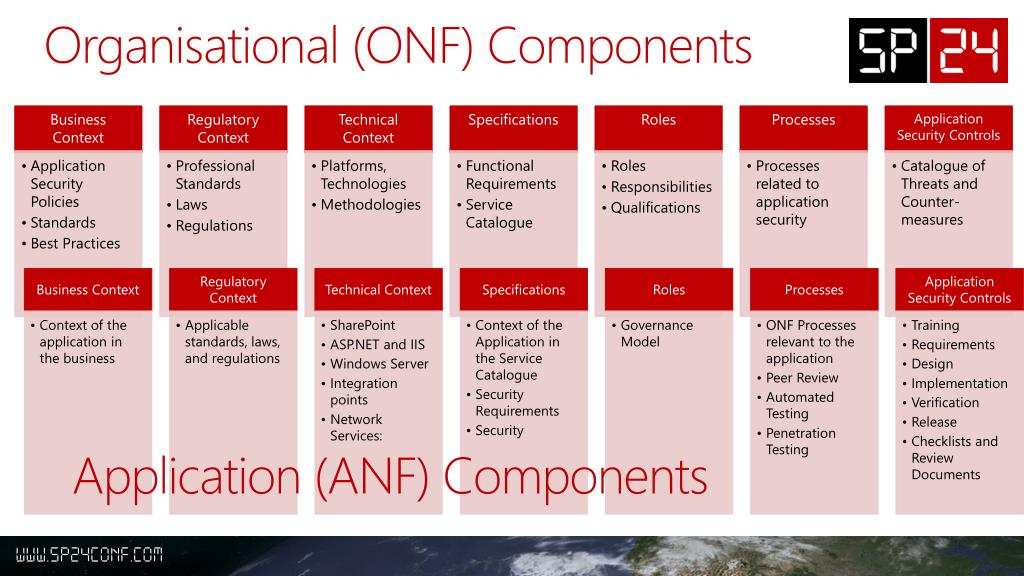 Organisational (ONF) Components

SP 24

Business Context
• Application Security Policies
• Standards
• Best Practices

Regulatory Context
• Professional Standards
• Laws
• Regulations

Technical Context
• Platforms, Technologies
• Methodologies

Specifications
• Functional Requirements
• Service Catalogue

Roles
• Roles
• Responsibilities
• Qualifications

Processes
• Processes related to application security

Application Security Controls
• Catalogue of Threats and Counter-measures

Business Context
• Context of the application in the business

Regulatory Context
• Applicable standards, laws, and regulations

Technical Context
• SharePoint
• ASP.NET and IIS
• Windows Server
• Integration points
• Network Services:

Specifications
• Context of the Application in the Service Catalogue
• Security Requirements
• Security

Roles
• Governance Model

Processes
• ONF Processes relevant to the application
• Peer Review
• Automated Testing
• Penetration Testing

Application Security Controls
• Training
• Requirements
• Design
• Implementation
• Verification
• Release
• Checklists and Review Documents

Application (ANF) Components

WWW.SP24CONF.COM